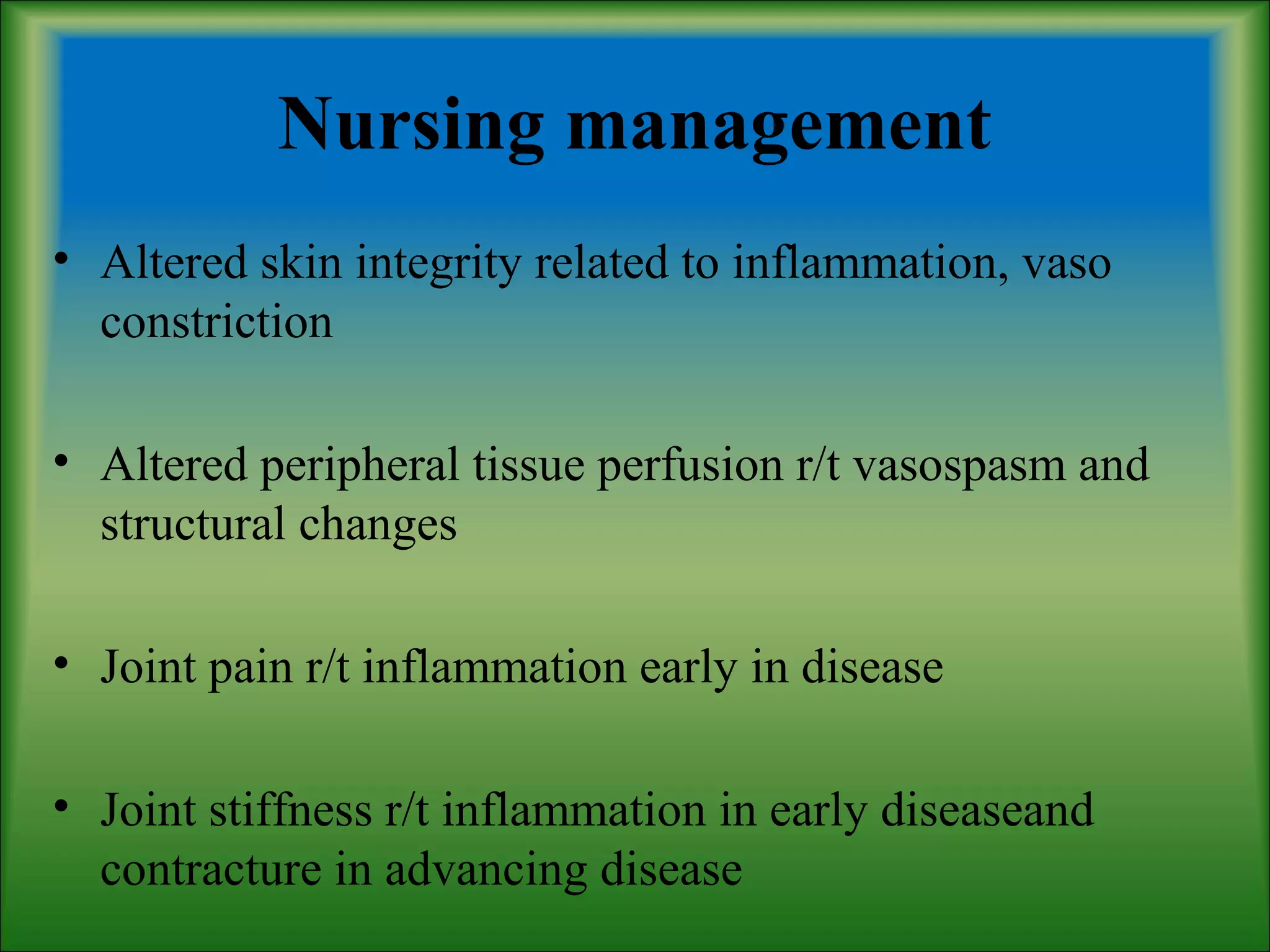 Nursing management

• Altered skin integrity related to inflammation, vaso constriction

• Altered peripheral tissue perfusion r/t vasospasm and structural changes

• Joint pain r/t inflammation early in disease

• Joint stiffness r/t inflammation in early diseaseand contracture in advancing disease